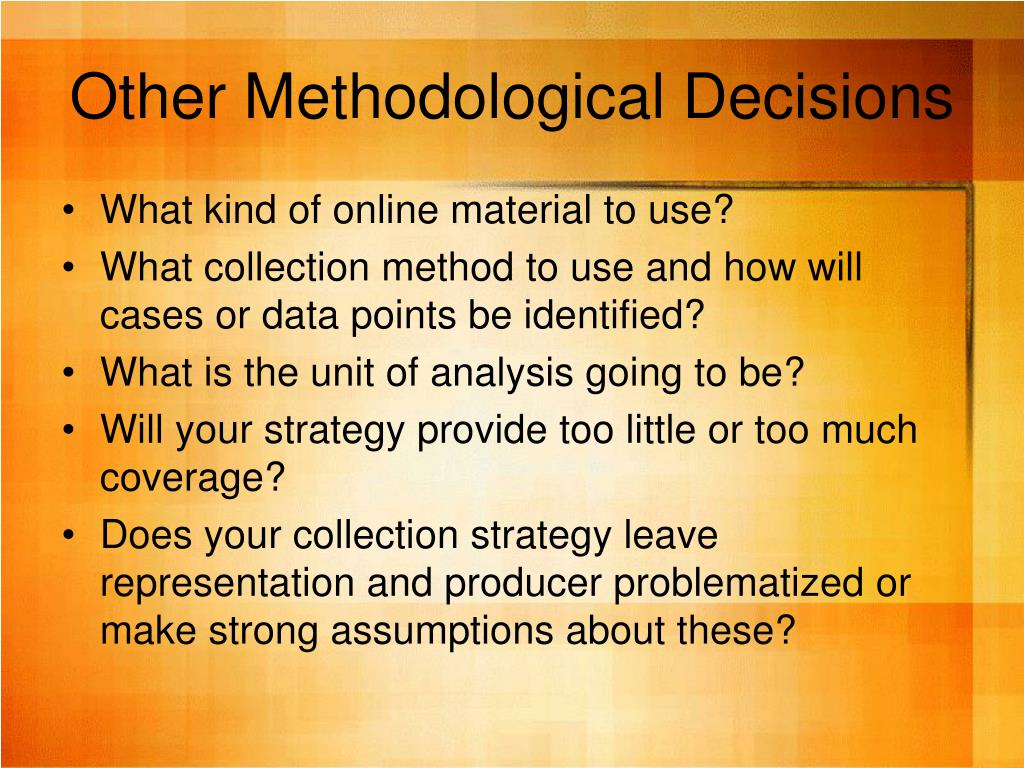 Other Methodological Decisions

• What kind of online material to use?
• What collection method to use and how will cases or data points be identified?
• What is the unit of analysis going to be?
• Will your strategy provide too little or too much coverage?
• Does your collection strategy leave representation and producer problematized or make strong assumptions about these?